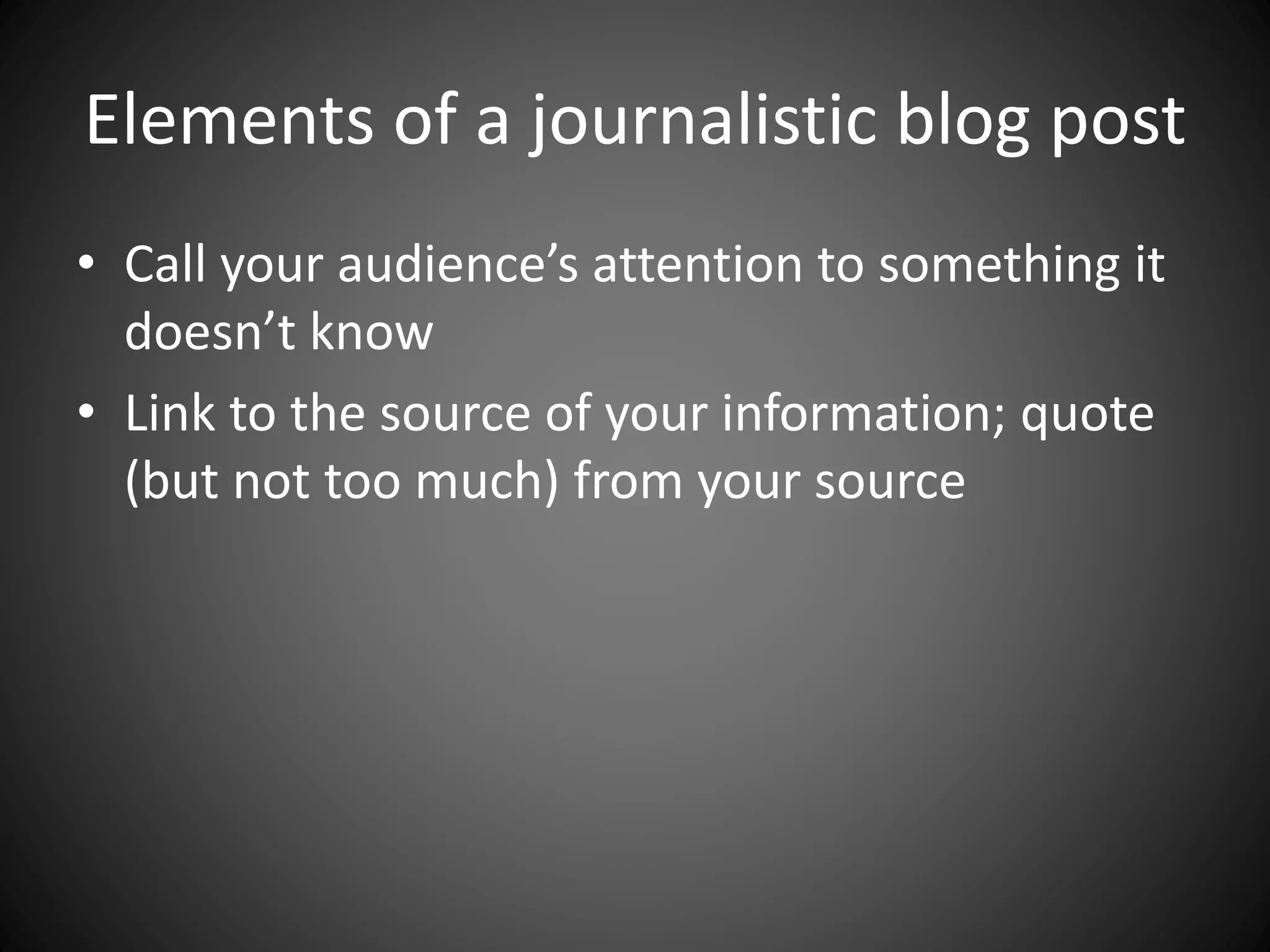 Elements of a journalistic blog post

• Call your audience’s attention to something it doesn’t know

• Link to the source of your information; quote (but not too much) from your source